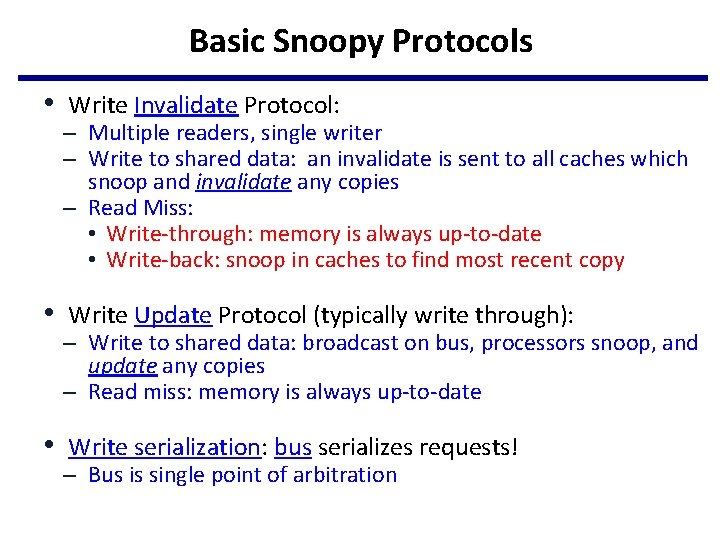 Basic Snoopy Protocols

• Write Invalidate Protocol:
– Multiple readers, single writer
– Write to shared data: an invalidate is sent to all caches which snoop and invalidate any copies
– Read Miss:
• Write-through: memory is always up-to-date
• Write-back: snoop in caches to find most recent copy

• Write Update Protocol (typically write through):
– Write to shared data: broadcast on bus, processors snoop, and update any copies
– Read miss: memory is always up-to-date

• Write serialization: bus serializes requests!
– Bus is single point of arbitration